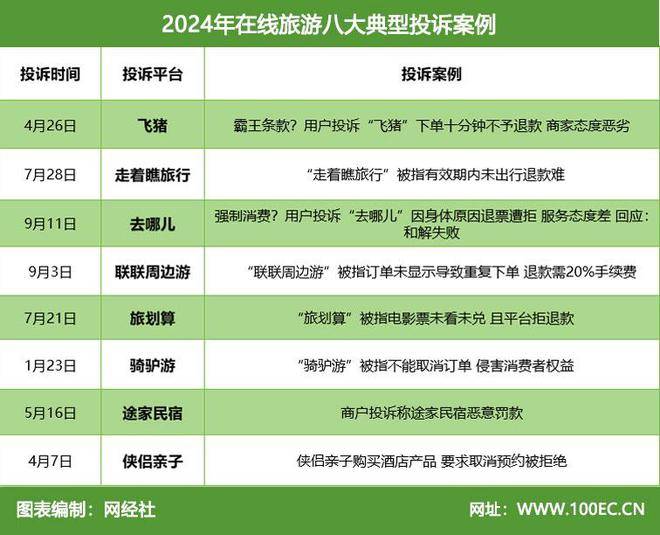 2024年在线旅游八大典型投诉案例

| 投诉时间 | 投诉平台 | 投诉案例 |
|---|---|---|
| 4月26日 | 飞猪 | 霸王条款？用户投诉“飞猪”下单十分钟不予退款 商家态度恶劣 |
| 7月28日 | 走着瞧旅行 | “走着瞧旅行”被指有效期内未出行退款难 |
| 9月11日 | 去哪儿 | 强制消费？用户投诉“去哪儿”因身体原因退票遭拒 服务态度差 回应：和解失败 |
| 9月3日 | 联联周边游 | “联联周边游”被指订单未显示导致重复下单 退款需20%手续费 |
| 7月21日 | 旅划算 | “旅划算”被指电影票未看未兑 且平台拒退款 |
| 1月23日 | 骑驴游 | “骑驴游”被指不能取消订单 侵害消费者权益 |
| 5月16日 | 途家民宿 | 商户投诉称途家民宿恶意罚款 |
| 4月7日 | 侠侣亲子 | 侠侣亲子购买酒店产品 要求取消预约被拒绝 |

图表编制：网经社

网址：WWW.100EC.CN